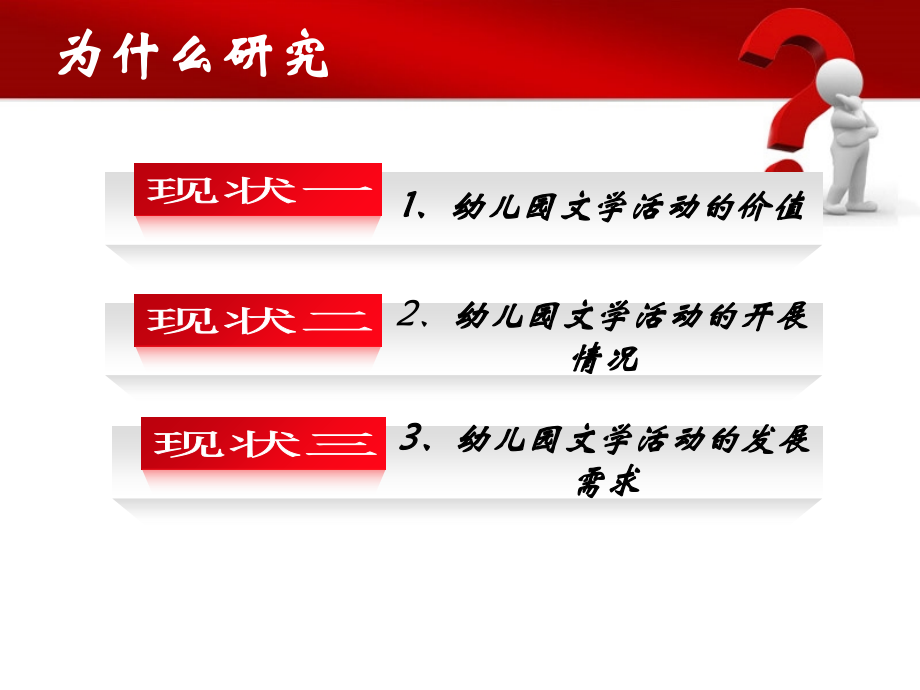 为什么研究

现状一 1、幼儿园文学活动的价值

现状二 2、幼儿园文学活动的开展情况

现状三 3、幼儿园文学活动的发展需求